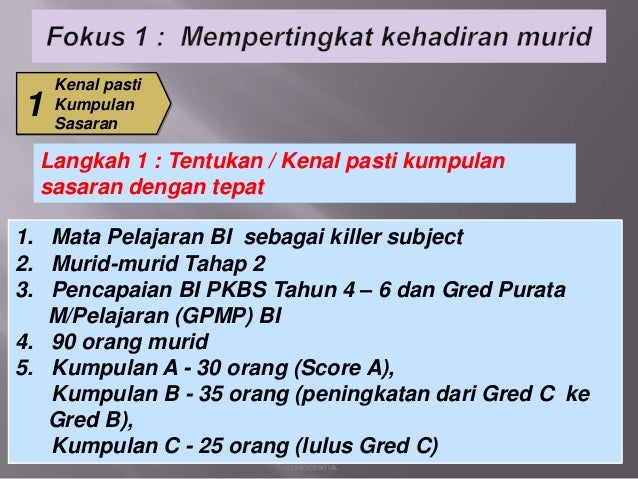 Fokus 1 : Mempertingkat kehadiran murid

1 Kenal pasti Kumpulan Sasaran

Langkah 1 : Tentukan / Kenal pasti kumpulan sasaran dengan tepat

1. Mata Pelajaran BI sebagai killer subject
2. Murid-murid Tahap 2
3. Pencapaian BI PKBS Tahun 4 – 6 dan Gred Purata M/Pelajaran (GPMP) BI
4. 90 orang murid
5. Kumpulan A - 30 orang (Score A),
Kumpulan B - 35 orang (peningkatan dari Gred C ke Gred B),
Kumpulan C - 25 orang (lulus Gred C)

CONFIDENTIAL